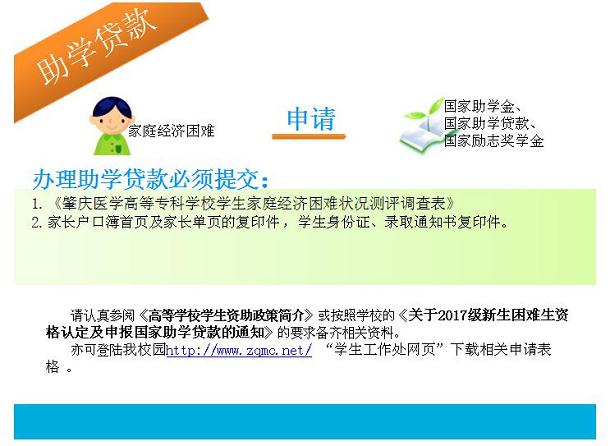 助学贷款

家庭经济困难

申请

国家助学金、
国家助学贷款、
国家励志奖学金

办理助学贷款必须提交：

1. 《肇庆医学高等专科学校学生家庭经济困难状况测评调查表》
2. 家长户口簿首页及家长单页的复印件，学生身份证、录取通知书复印件。

请认真参阅《高等学校学生资助政策简介》或按照学校的《关于2017级新生困难生资格认定及申报国家助学贷款的通知》的要求备齐相关资料。

亦可登陆我校园http://www.zqmc.net/ “学生工作处网页”下载相关申请表格 。